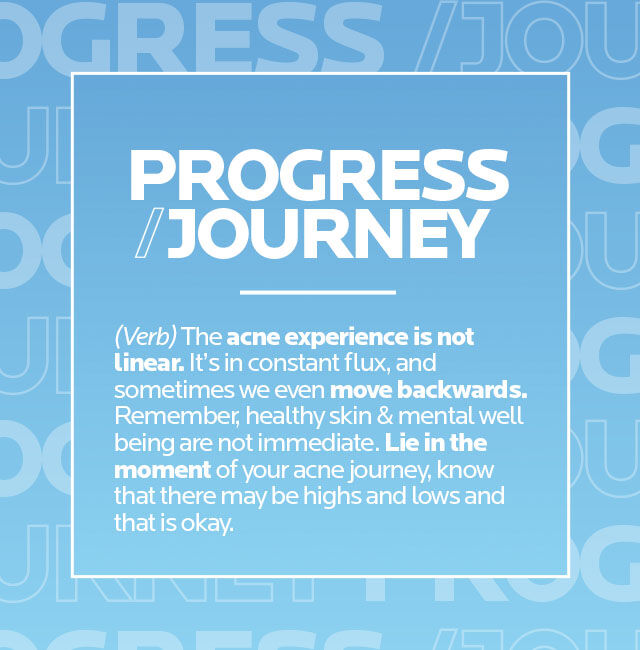 PROGRESS
/JOURNEY

(Verb) The acne experience is not linear. It's in constant flux, and sometimes we even move backwards. Remember, healthy skin & mental well being are not immediate. Lie in the moment of your acne journey, know that there may be highs and lows and that is okay.